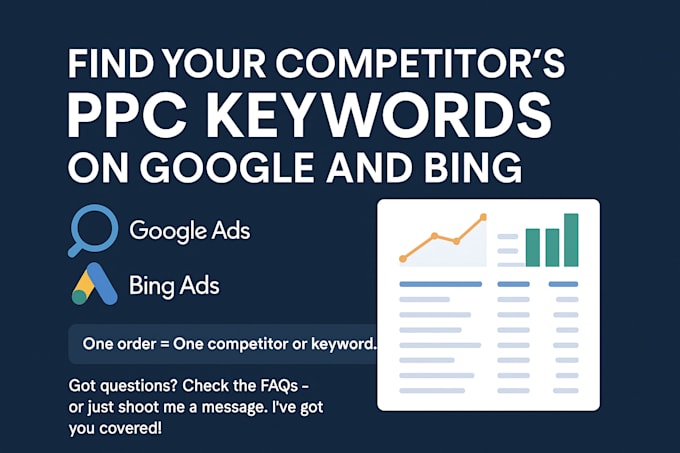 FIND YOUR COMPETITOR'S
PPC KEYWORDS
ON GOOGLE AND BING

Google Ads

Bing Ads

One order = One competitor or keyword.

Got questions? Check the FAQs - or just shoot me a message. I've got you covered!